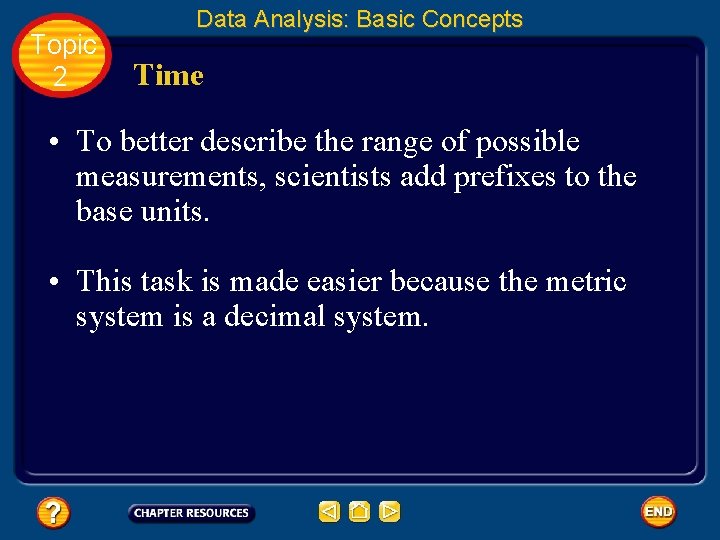 Data Analysis: Basic Concepts

Topic 2

Time

• To better describe the range of possible measurements, scientists add prefixes to the base units.

• This task is made easier because the metric system is a decimal system.

?

CHAPTER RESOURCES

END